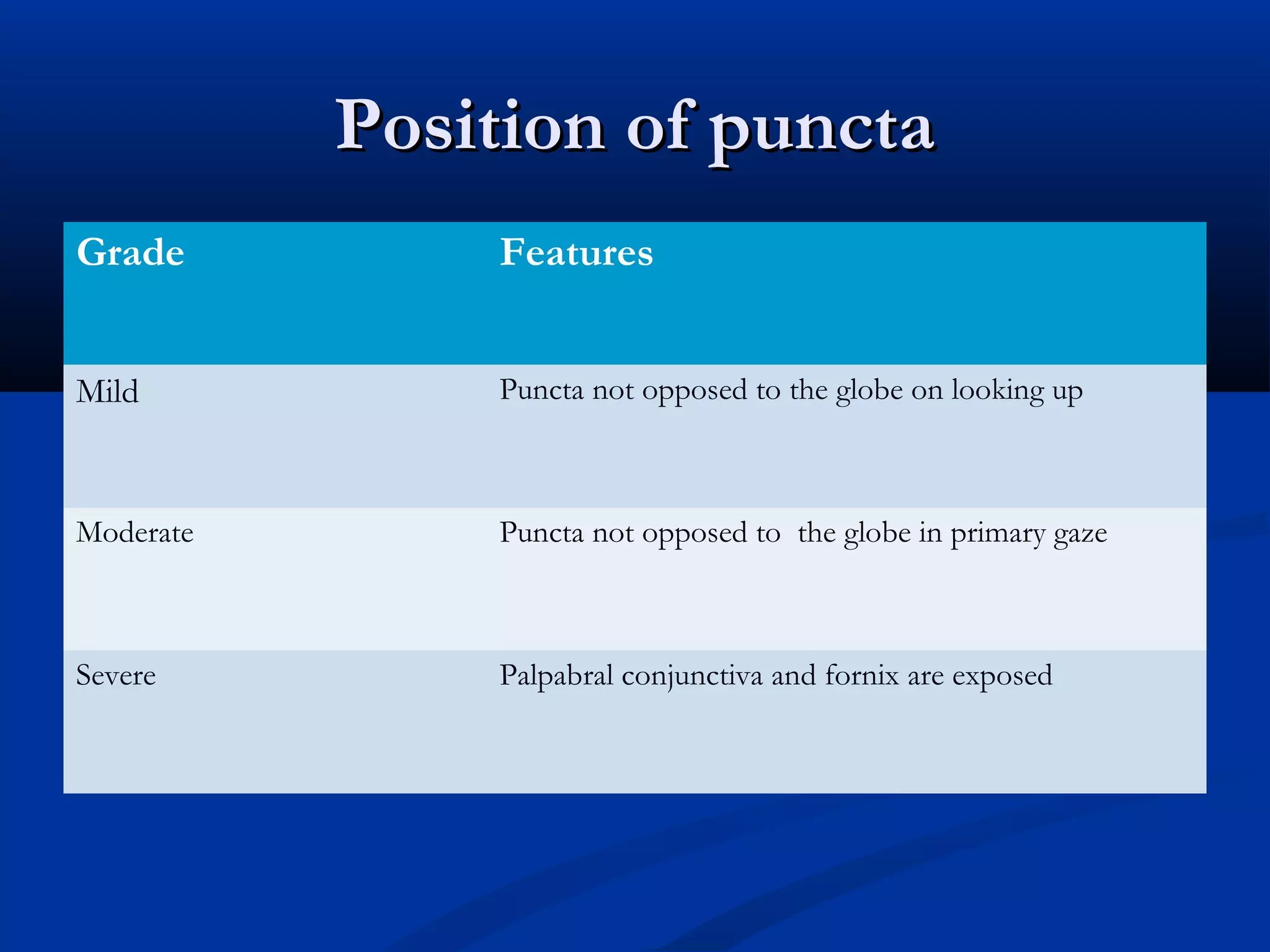 Position of puncta

| Grade | Features |
|---|---|
| Mild | Puncta not opposed to the globe on looking up |
| Moderate | Puncta not opposed to  the globe in primary gaze |
| Severe | Palpabral conjunctiva and fornix are exposed |